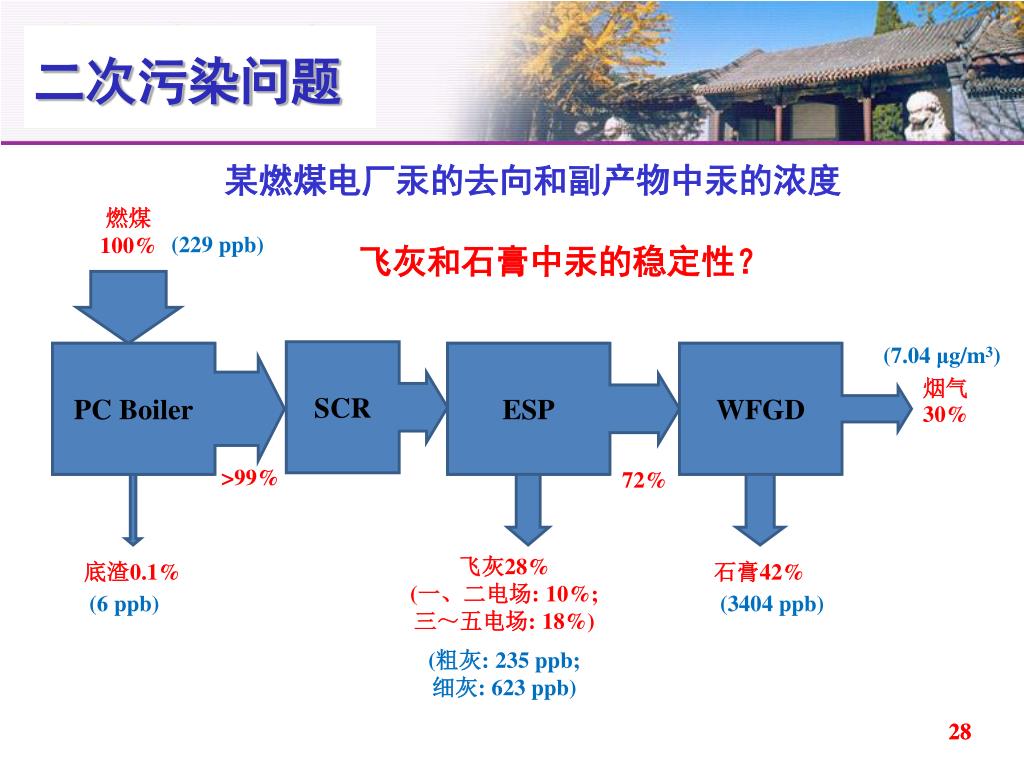 二次污染问题

某燃煤电厂汞的去向和副产物中汞的浓度

燃煤
100% (229 ppb)

飞灰和石膏中汞的稳定性？

PC Boiler

SCR

ESP

WFGD

(7.04 μg/m$^3$)
烟气
30%

>99%

72%

底渣0.1%
(6 ppb)

飞灰28%
(一、二电场: 10%;
三～五电场: 18%)

(粗灰: 235 ppb;
细灰: 623 ppb)

石膏42%
(3404 ppb)

28